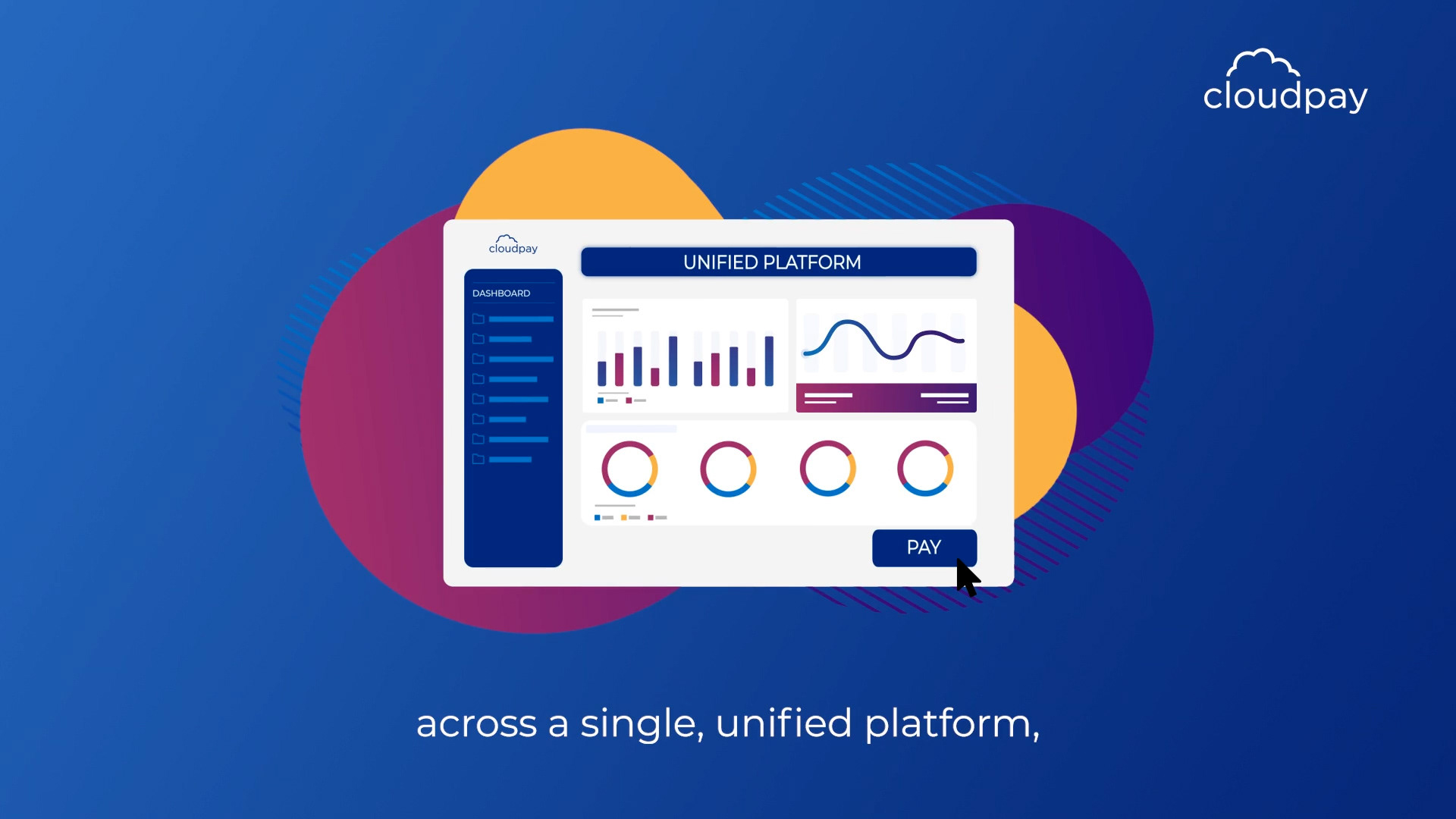 cloudpay

cloudpay

UNIFIED PLATFORM

DASHBOARD

PAY

across a single, unified platform,